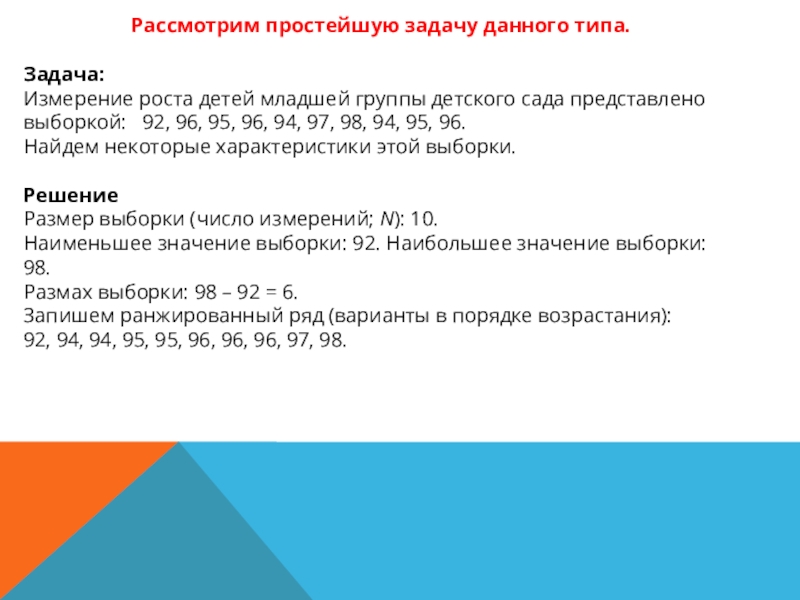 Рассмотрим простейшую задачу данного типа.

Задача:
Измерение роста детей младшей группы детского сада представлено выборкой: 92, 96, 95, 96, 94, 97, 98, 94, 95, 96.
Найдем некоторые характеристики этой выборки.

Решение
Размер выборки (число измерений; $N$): 10.
Наименьшее значение выборки: 92. Наибольшее значение выборки: 98.
Размах выборки: 98 – 92 = 6.
Запишем ранжированный ряд (варианты в порядке возрастания):
92, 94, 94, 95, 95, 96, 96, 96, 97, 98.